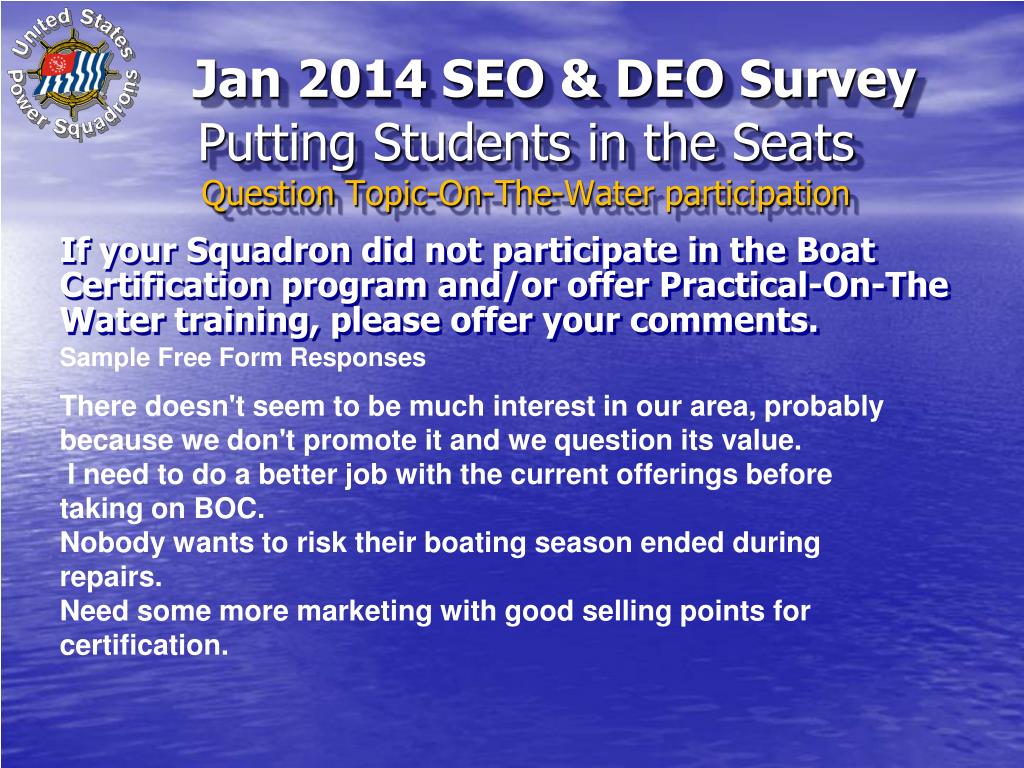 United States Power Squadrons

Jan 2014 SEO & DEO Survey
Putting Students in the Seats
Question Topic-On-The-Water participation

If your Squadron did not participate in the Boat Certification program and/or offer Practical-On-The Water training, please offer your comments.

Sample Free Form Responses

There doesn't seem to be much interest in our area, probably because we don't promote it and we question its value.
I need to do a better job with the current offerings before taking on BOC.
Nobody wants to risk their boating season ended during repairs.
Need some more marketing with good selling points for certification.